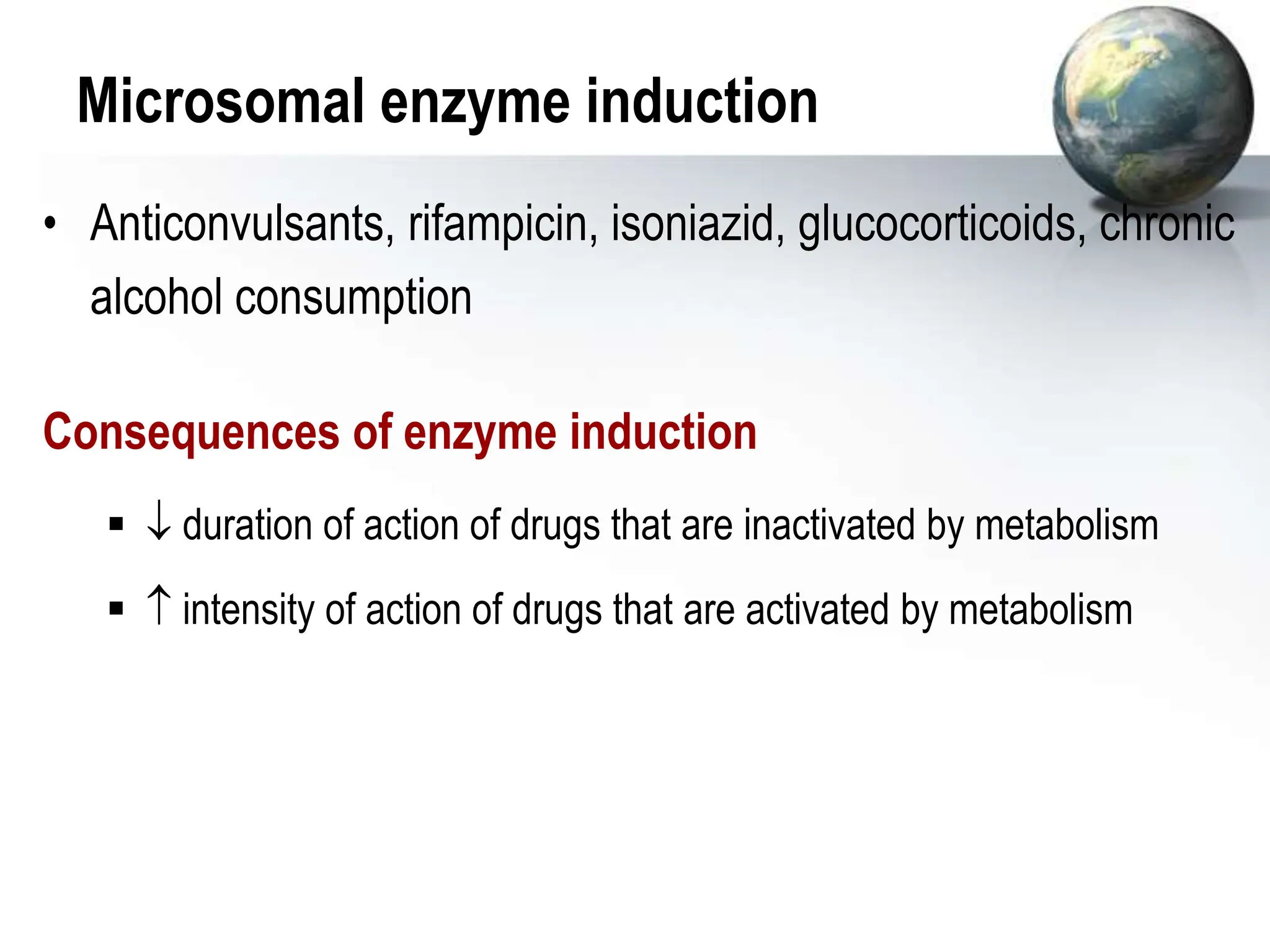 Microsomal enzyme induction

• Anticonvulsants, rifampicin, isoniazid, glucocorticoids, chronic alcohol consumption

Consequences of enzyme induction

▪ ↓ duration of action of drugs that are inactivated by metabolism

▪ ↑ intensity of action of drugs that are activated by metabolism